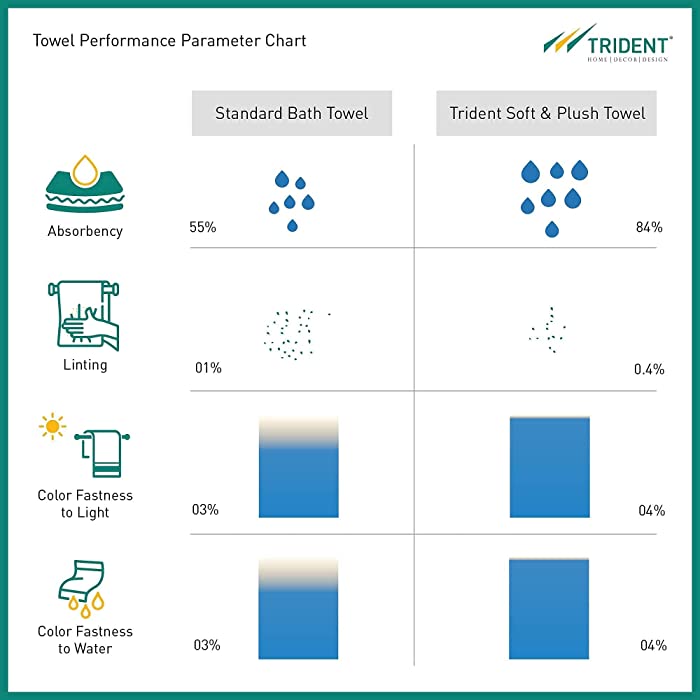 Towel Performance Parameter Chart

TRIDENT®
HOME | DECOR | DESIGN

| | Standard Bath Towel | Trident Soft & Plush Towel |
|---|---|---|
| Absorbency | 55% | 84% |
| Linting | 01% | 0.4% |
| Color Fastness to Light | 03% | 04% |
| Color Fastness to Water | 03% | 04% |